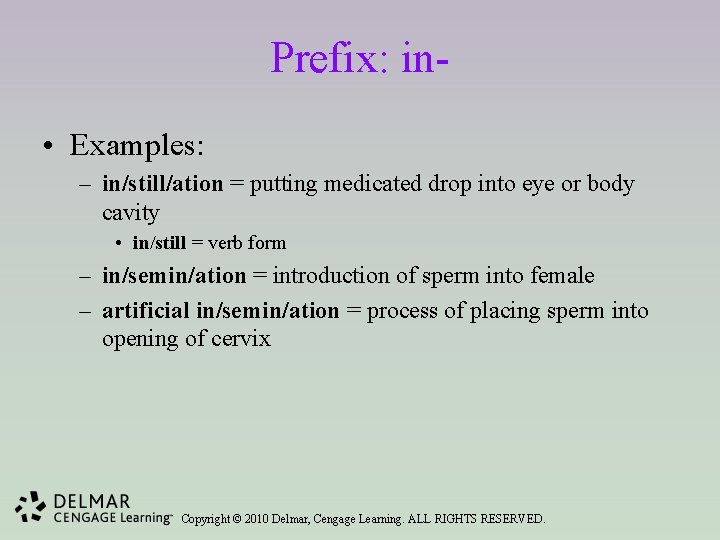 Prefix: in-

• Examples:
– in/still/ation = putting medicated drop into eye or body cavity
• in/still = verb form
– in/semin/ation = introduction of sperm into female
– artificial in/semin/ation = process of placing sperm into opening of cervix

DELMAR
CENGAGE Learning™ Copyright © 2010 Delmar, Cengage Learning. ALL RIGHTS RESERVED.